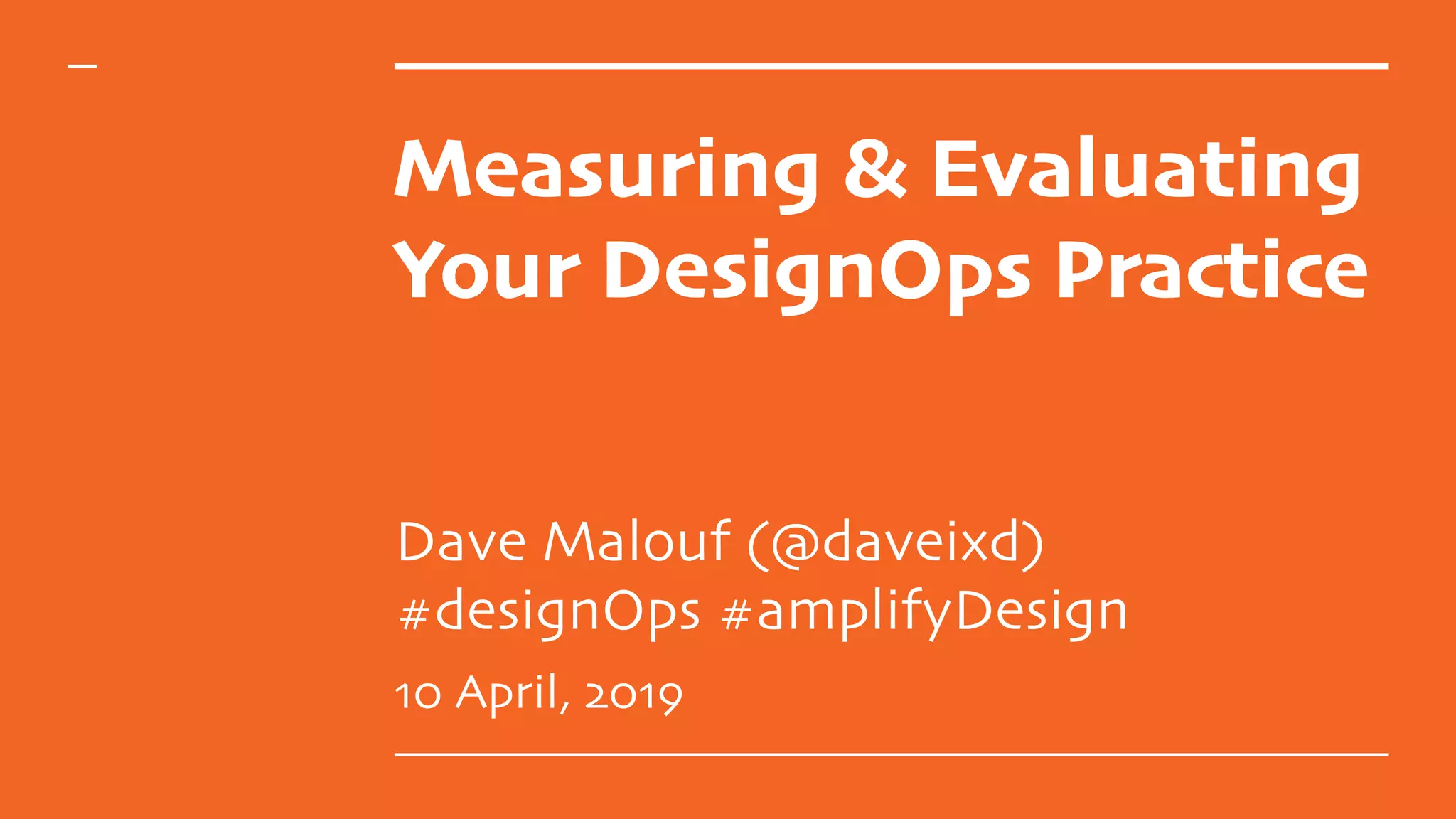 Measuring & Evaluating Your DesignOps Practice

Dave Malouf (@daveixd)
#designOps #amplifyDesign
10 April, 2019